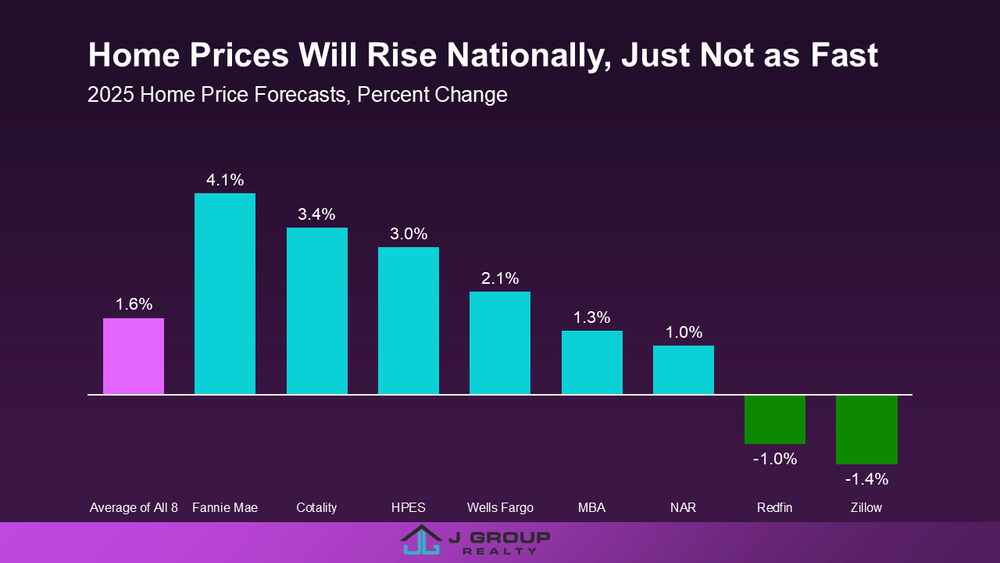 Home Prices Will Rise Nationally, Just Not as Fast
2025 Home Price Forecasts, Percent Change

1.6%
4.1%
3.4%
3.0%
2.1%
1.3%
1.0%
-1.0%
-1.4%

Average of All 8
Fannie Mae
Cotality
HPES
Wells Fargo
MBA
NAR
Redfin
Zillow

J GROUP
REALTY